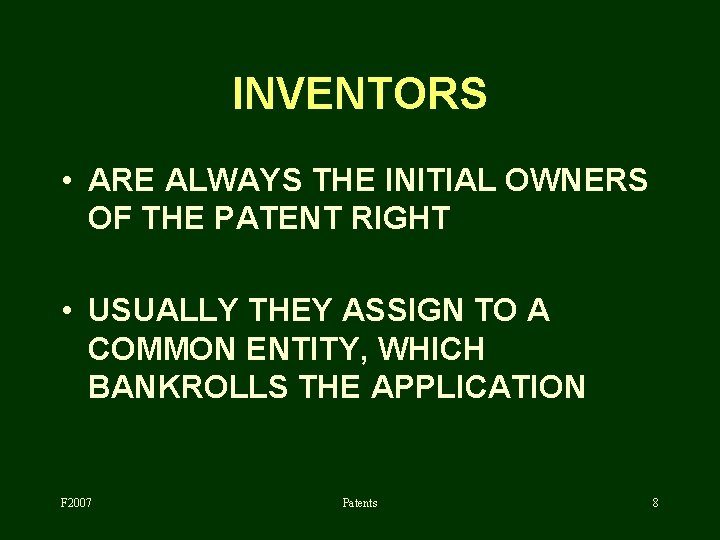 INVENTORS

• ARE ALWAYS THE INITIAL OWNERS OF THE PATENT RIGHT

• USUALLY THEY ASSIGN TO A COMMON ENTITY, WHICH BANKROLLS THE APPLICATION

F2007

Patents

8